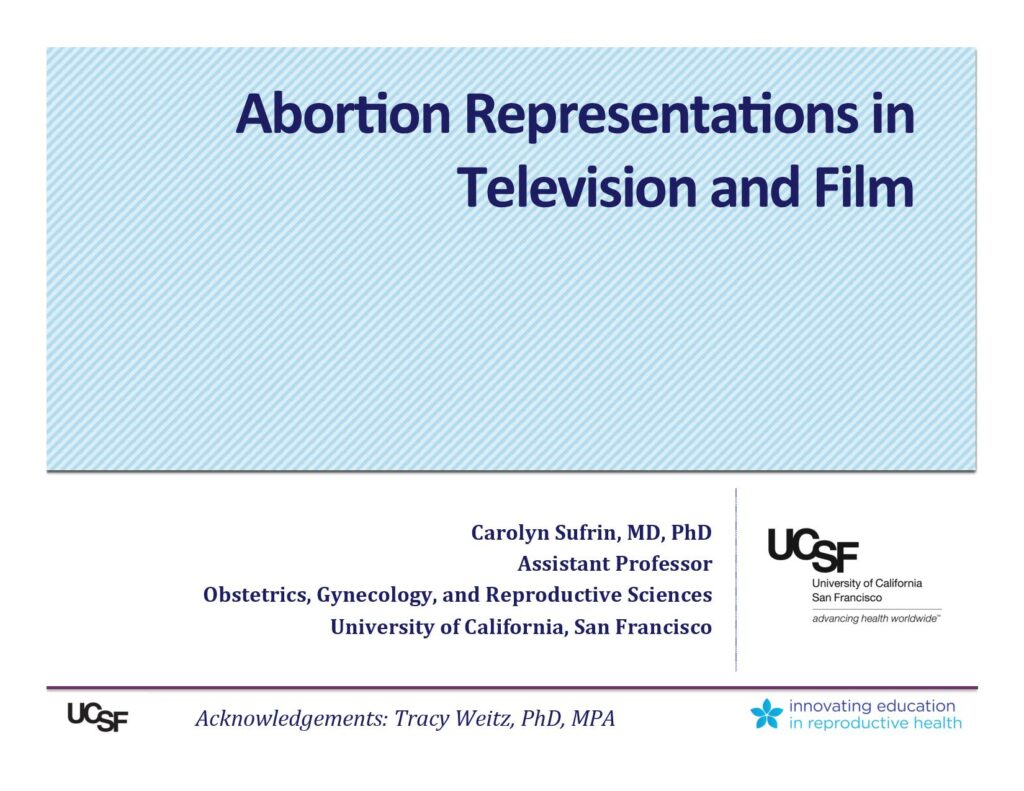 Abortion Representations in Television and Film

Carolyn Sufrin, MD, PhD
Assistant Professor
Obstetrics, Gynecology, and Reproductive Sciences
University of California, San Francisco

UCSF
University of California San Francisco
advancing health worldwide™

UCSF

Acknowledgements: Tracy Weitz, PhD, MPA

innovating education in reproductive health